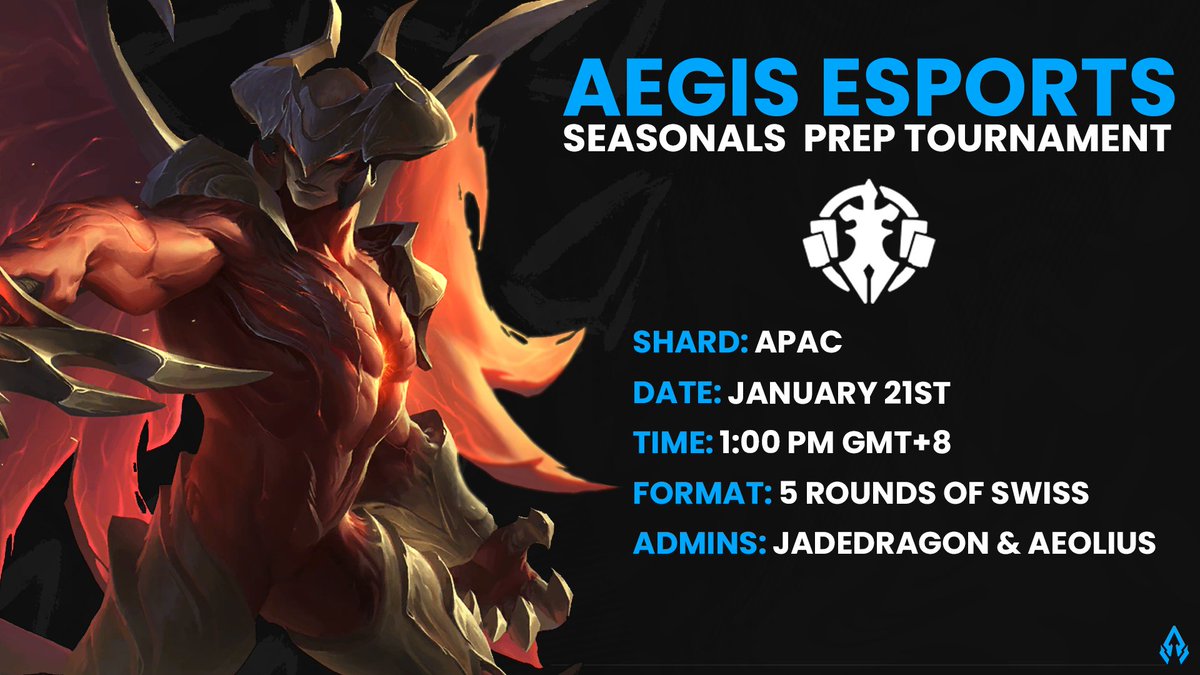 AEGIS ESPORTS
SEASONALS PREP TOURNAMENT

SHARD: APAC
DATE: JANUARY 21ST
TIME: 1:00 PM GMT+8
FORMAT: 5 ROUNDS OF SWISS
ADMINS: JADEDRAGON & AEOLIUS